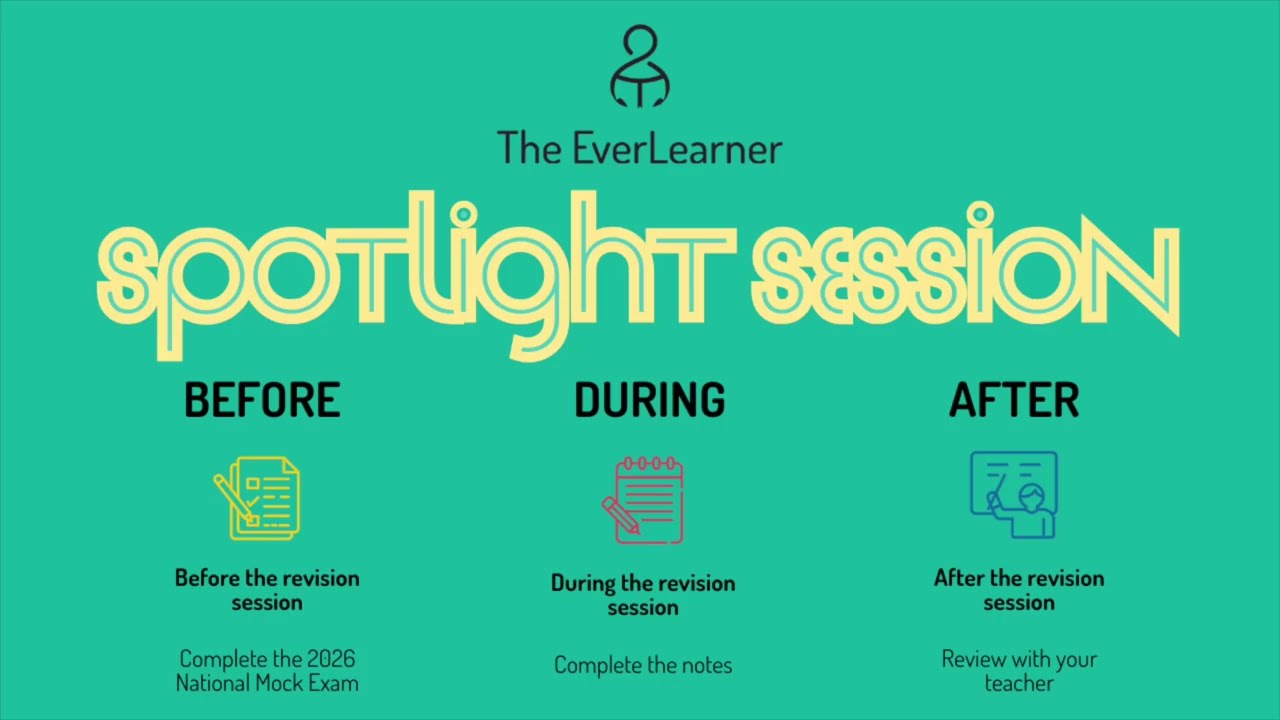 The EverLearner

spotlight session

BEFORE

Before the revision session

Complete the 2026 National Mock Exam

DURING

During the revision session

Complete the notes

AFTER

After the revision session

Review with your teacher